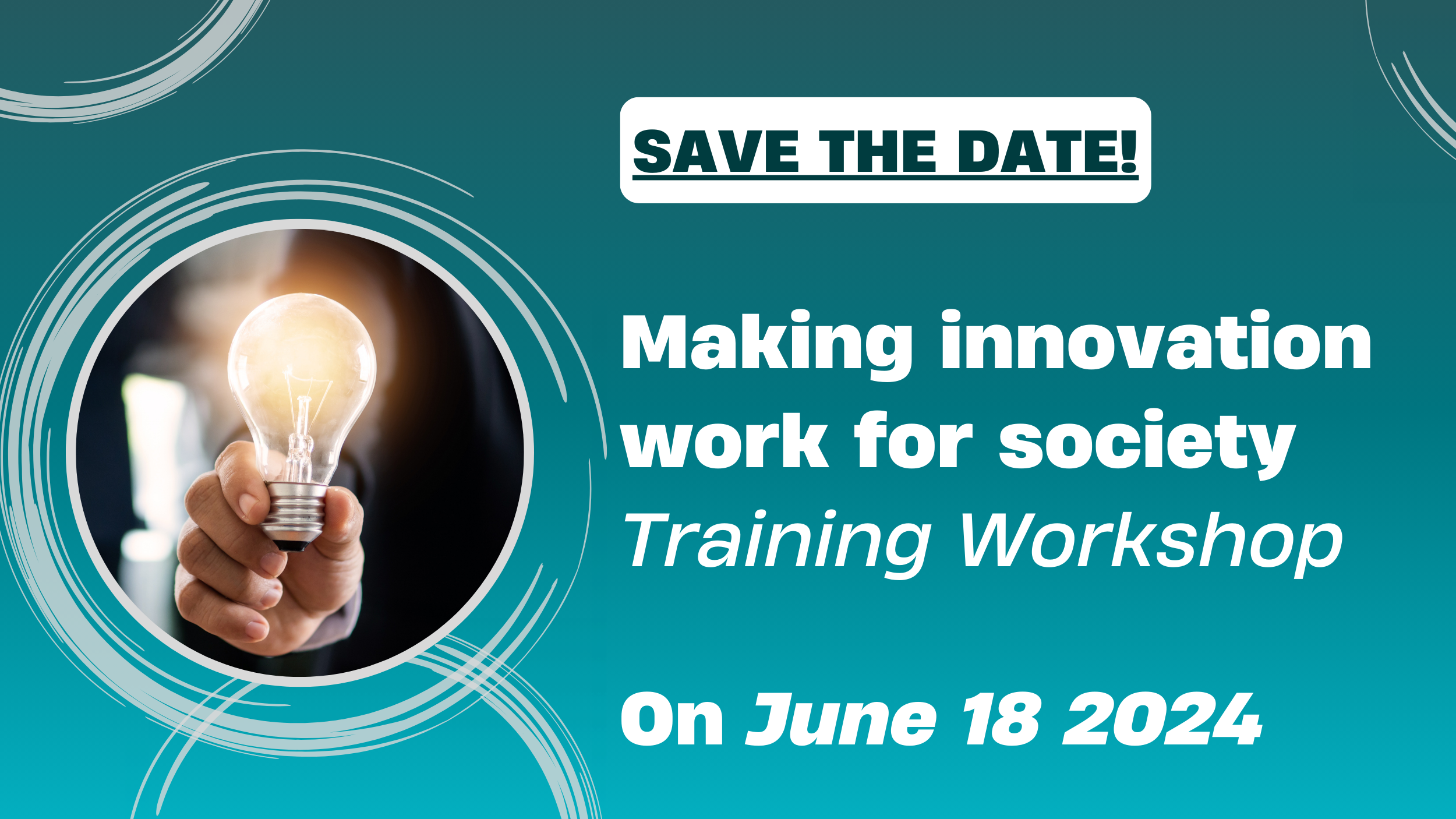 SAVE THE DATE!

Making innovation work for society
Training Workshop

On June 18 2024